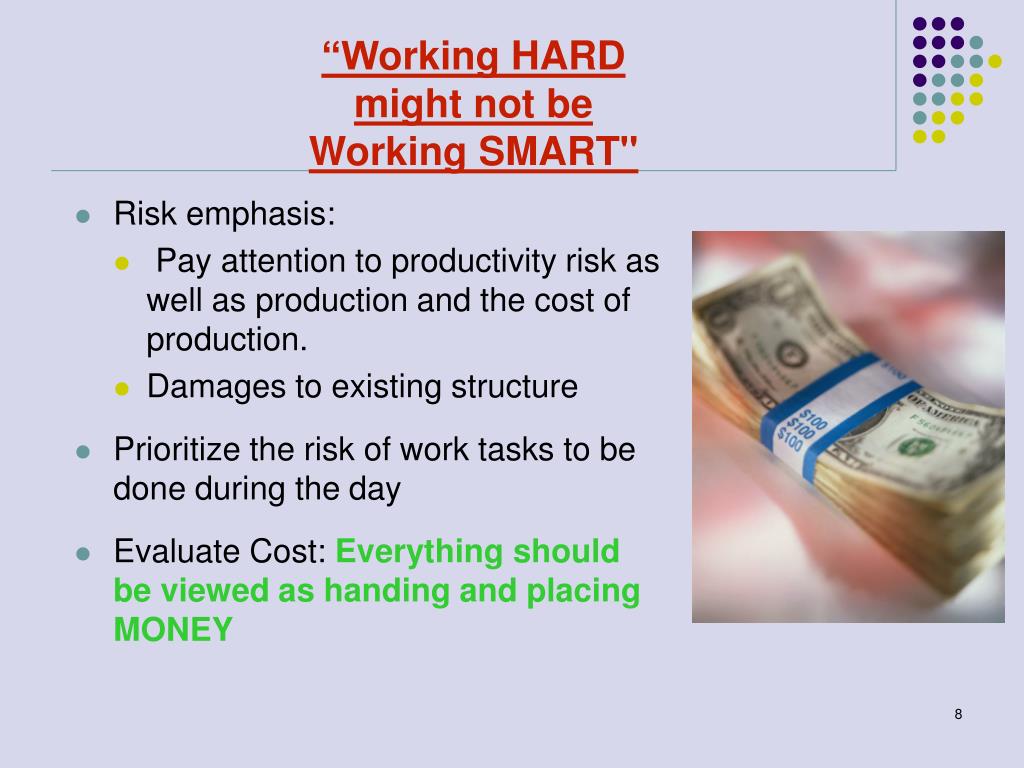 “Working HARD might not be Working SMART"

- Risk emphasis:
  - Pay attention to productivity risk as well as production and the cost of production.
  - Damages to existing structure
- Prioritize the risk of work tasks to be done during the day
- Evaluate Cost: Everything should be viewed as handing and placing MONEY

$100
$100
$100

8